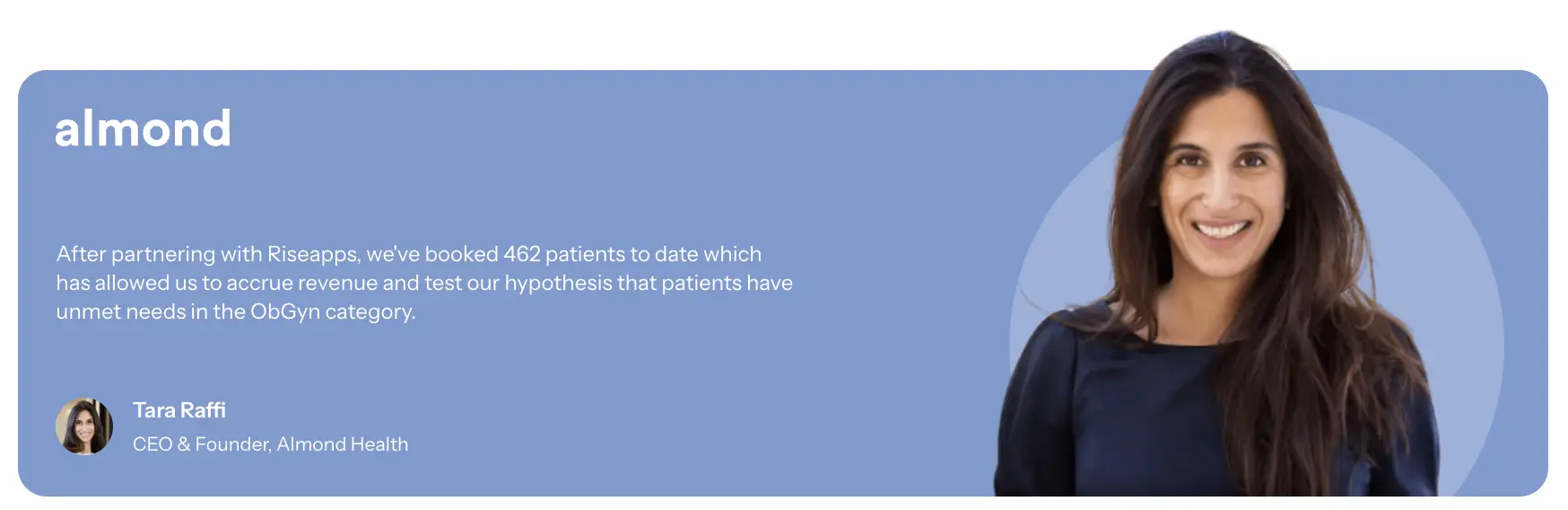 almond

After partnering with Riseapps, we've booked 462 patients to date which has allowed us to accrue revenue and test our hypothesis that patients have unmet needs in the ObGyn category.

Tara Raffi

CEO & Founder, Almond Health